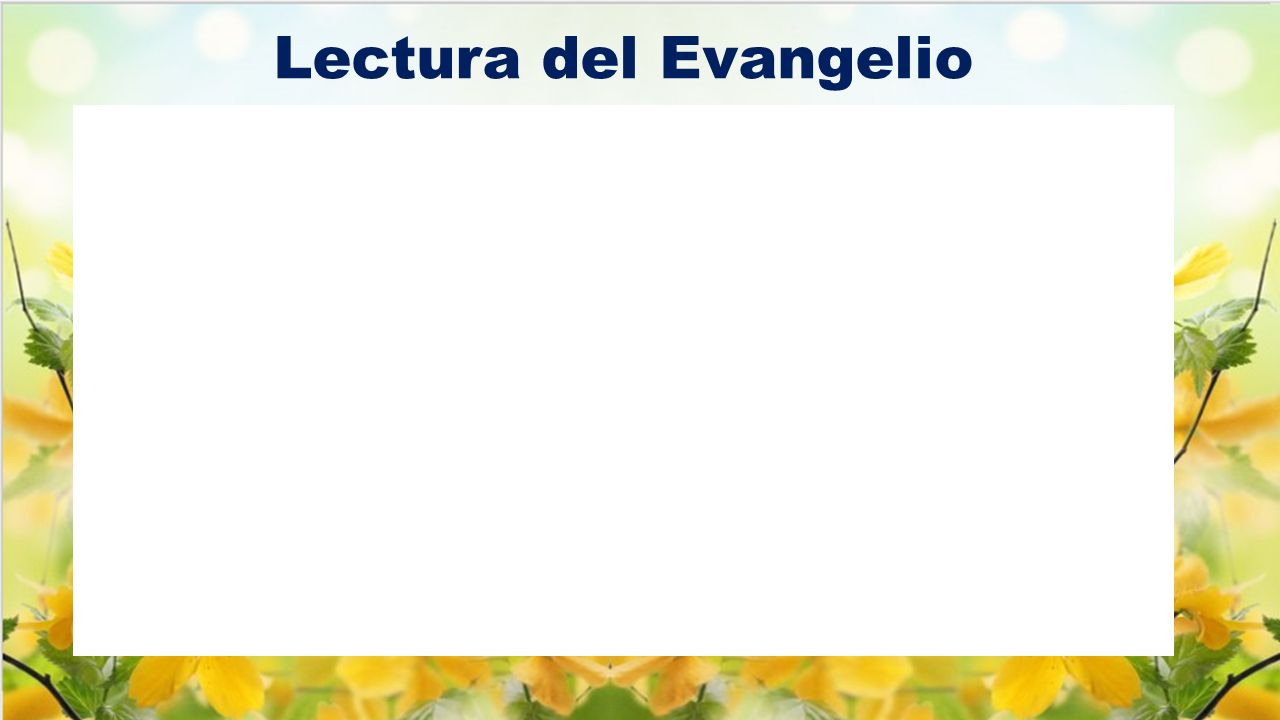 Lectura del Evangelio